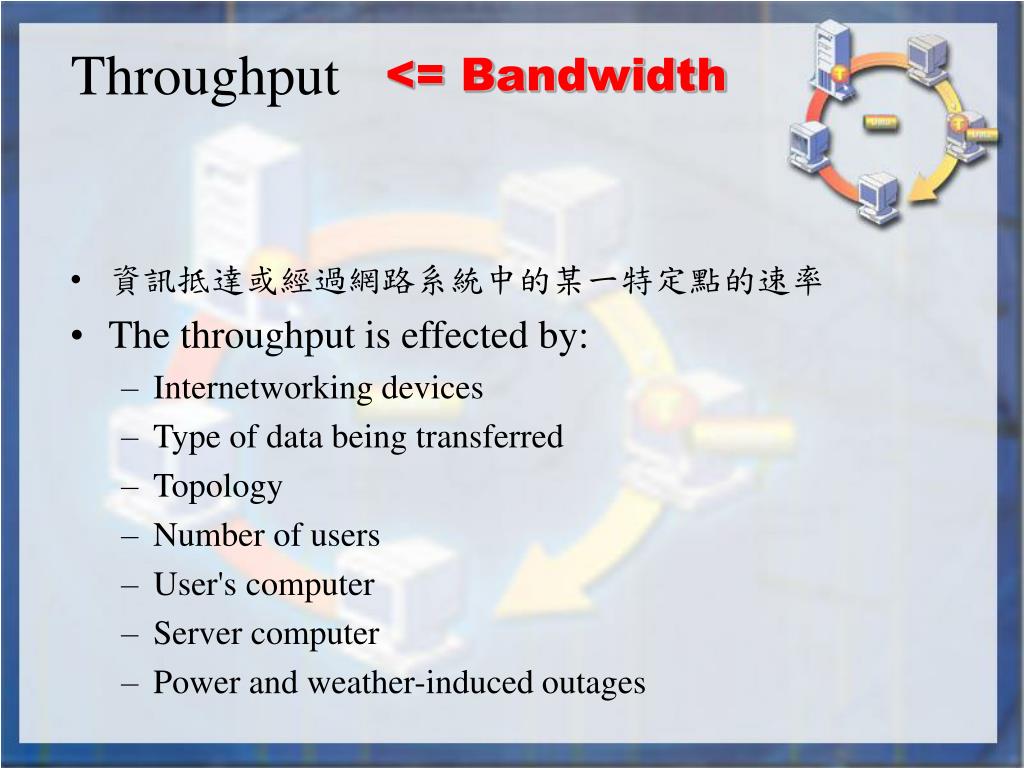 Throughput <= Bandwidth

• 資訊抵達或經過網路系統中的某一特定點的速率
• The throughput is effected by:
– Internetworking devices
– Type of data being transferred
– Topology
– Number of users
– User's computer
– Server computer
– Power and weather-induced outages